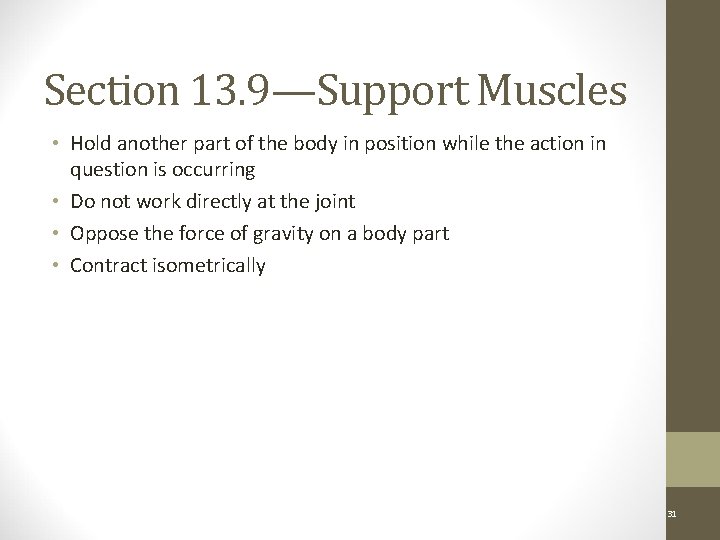 Section 13.9—Support Muscles

• Hold another part of the body in position while the action in question is occurring
• Do not work directly at the joint
• Oppose the force of gravity on a body part
• Contract isometrically

31